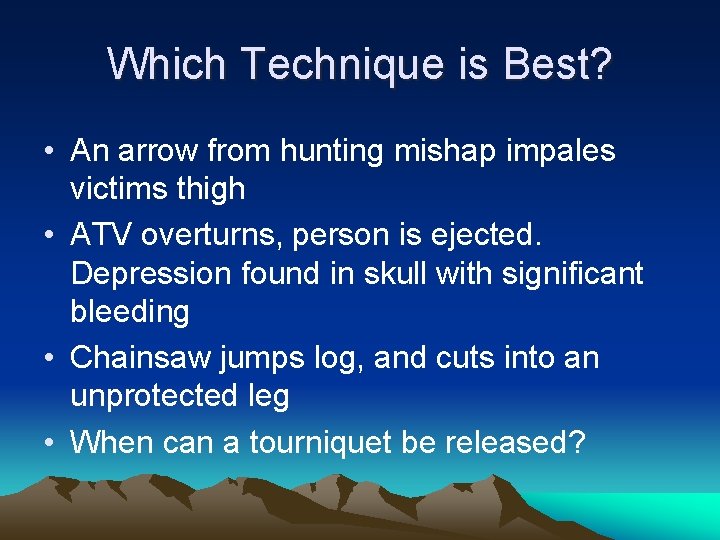 Which Technique is Best?

• An arrow from hunting mishap impales victims thigh
• ATV overturns, person is ejected. Depression found in skull with significant bleeding
• Chainsaw jumps log, and cuts into an unprotected leg
• When can a tourniquet be released?